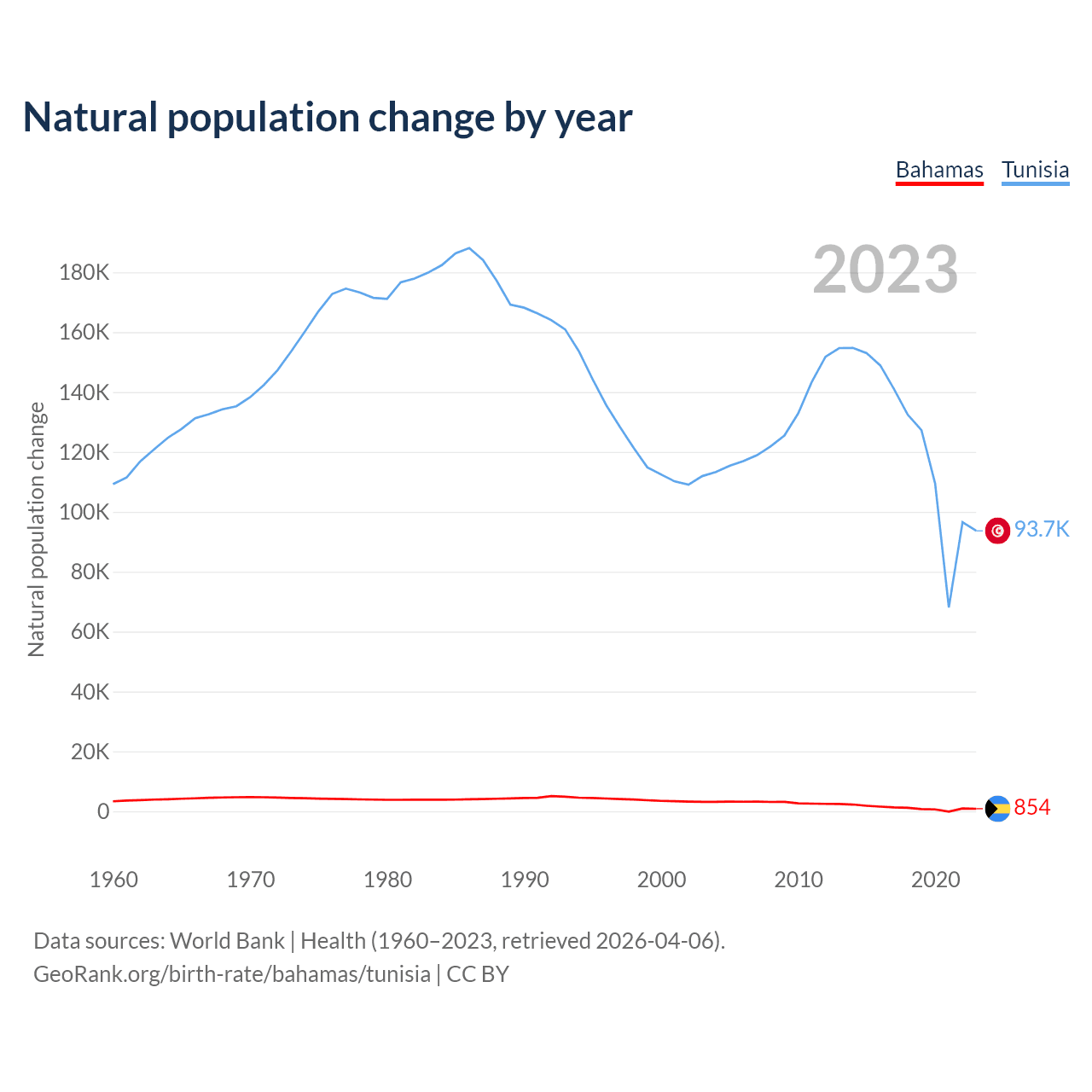 Natural population change by year

Bahamas Tunisia

2023

Natural population change

180K
160K
140K
120K
100K
80K
60K
40K
20K
0

93.7K
854

1960 1970 1980 1990 2000 2010 2020

Data sources: World Bank | Health (1960–2023, retrieved 2026-04-06).
GeoRank.org/birth-rate/bahamas/tunisia | CC BY